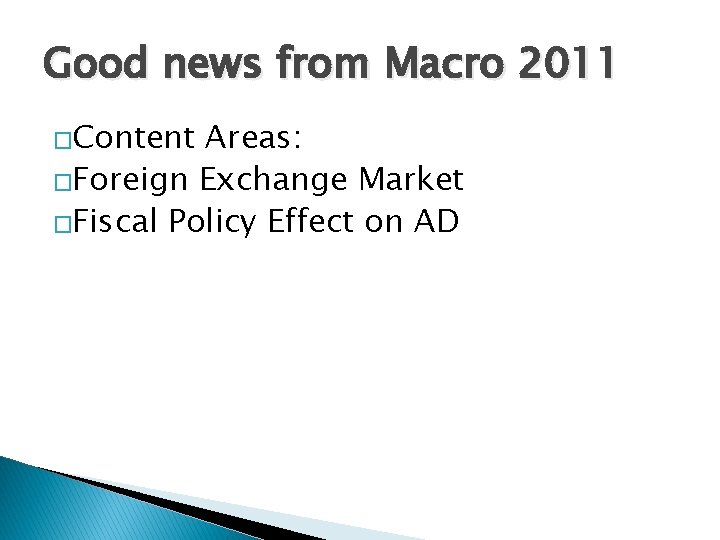 Good news from Macro 2011

□Content Areas:
□Foreign Exchange Market
□Fiscal Policy Effect on AD